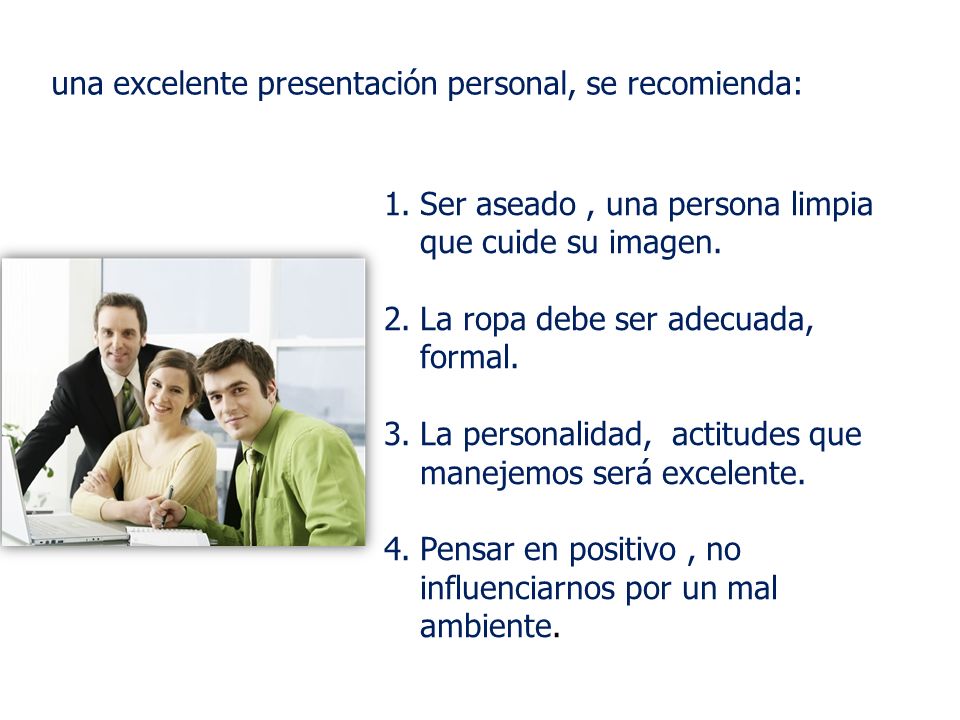 una excelente presentación personal, se recomienda:

1. Ser aseado , una persona limpia que cuide su imagen.

2. La ropa debe ser adecuada, formal.

3. La personalidad,  actitudes que manejemos será excelente.

4. Pensar en positivo , no influenciarnos por un mal ambiente.